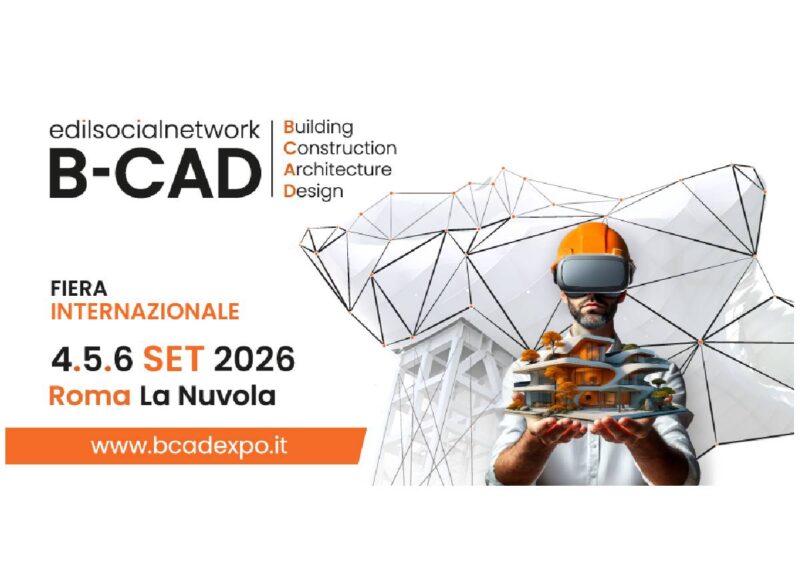 edilsocialnetwork
B-CAD

Building
Construction
Architecture
Design

FIERA
INTERNAZIONALE

4.5.6 SET 2026
Roma La Nuvola

www.bcadexpo.it